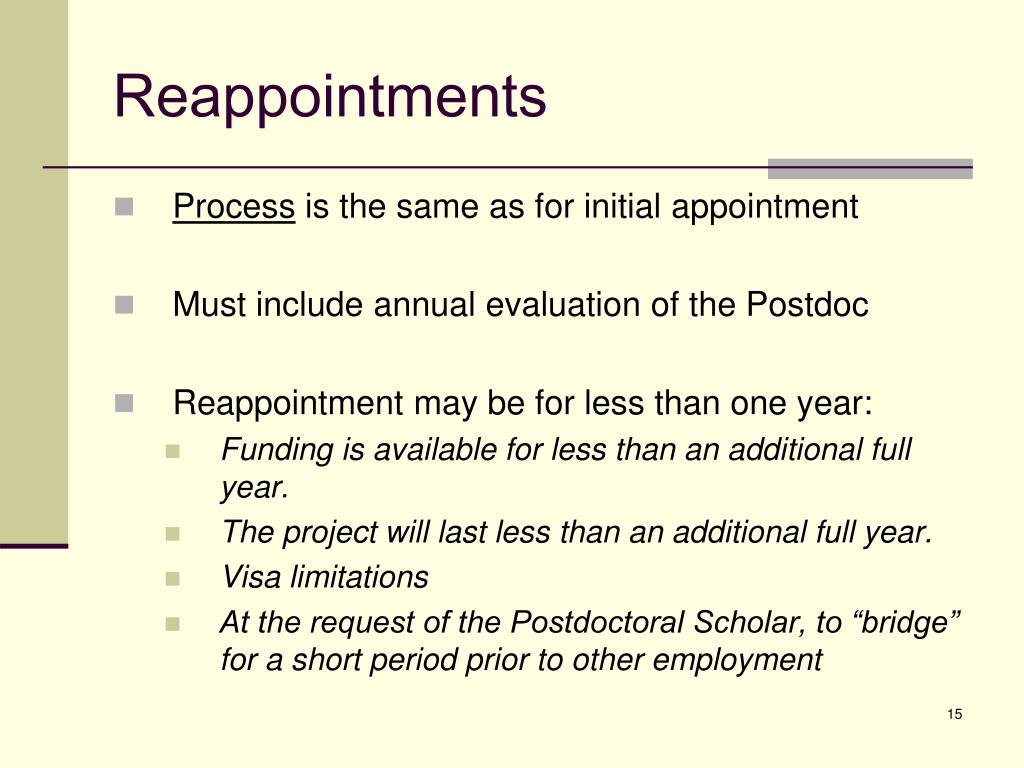 Reappointments

Process is the same as for initial appointment

Must include annual evaluation of the Postdoc

Reappointment may be for less than one year:

Funding is available for less than an additional full year.

The project will last less than an additional full year.

Visa limitations

At the request of the Postdoctoral Scholar, to “bridge” for a short period prior to other employment

15